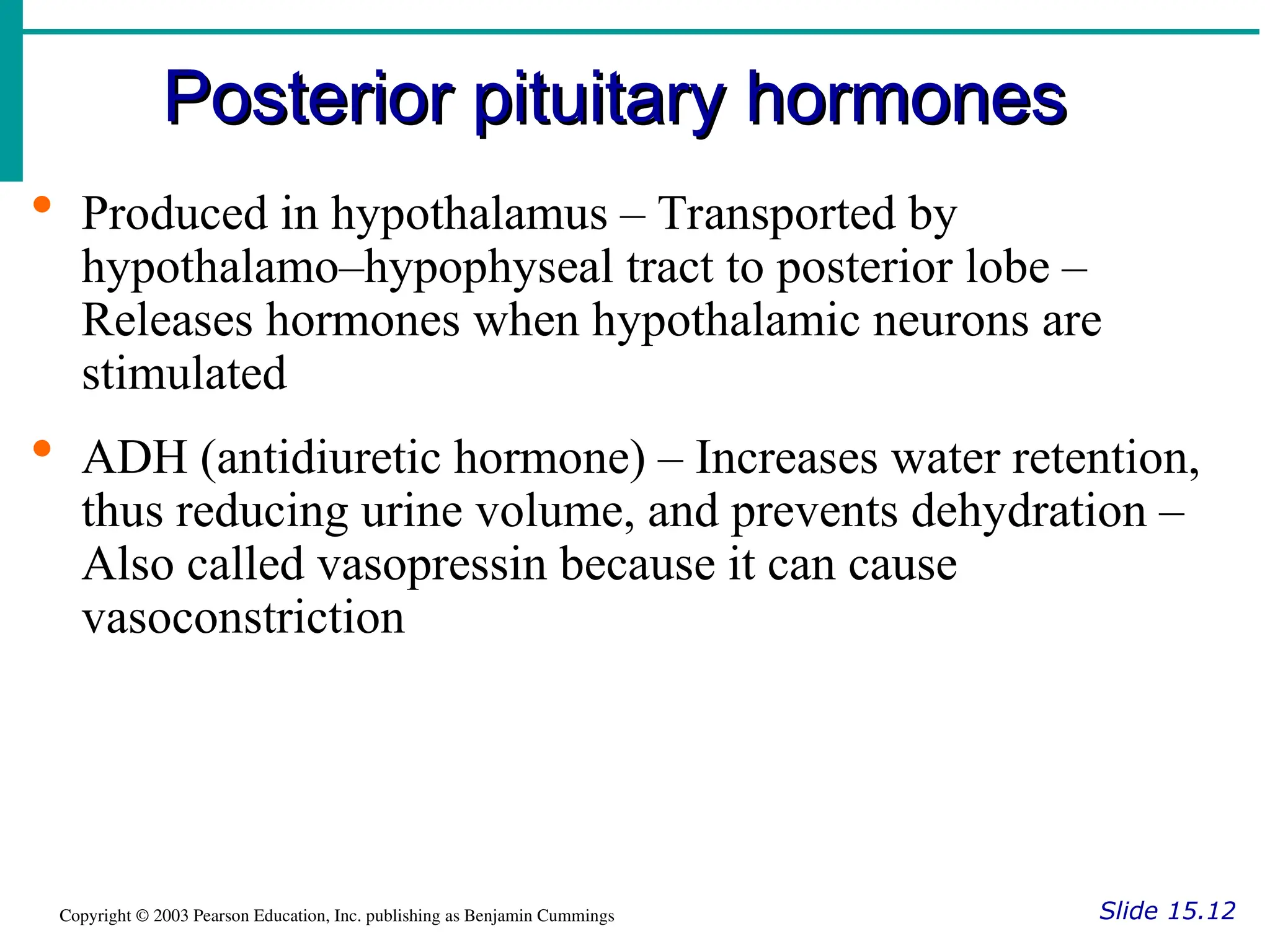 Posterior pituitary hormones

• Produced in hypothalamus – Transported by hypothalamo–hypophyseal tract to posterior lobe – Releases hormones when hypothalamic neurons are stimulated

• ADH (antidiuretic hormone) – Increases water retention, thus reducing urine volume, and prevents dehydration – Also called vasopressin because it can cause vasoconstriction

Copyright © 2003 Pearson Education, Inc. publishing as Benjamin Cummings

Slide 15.12